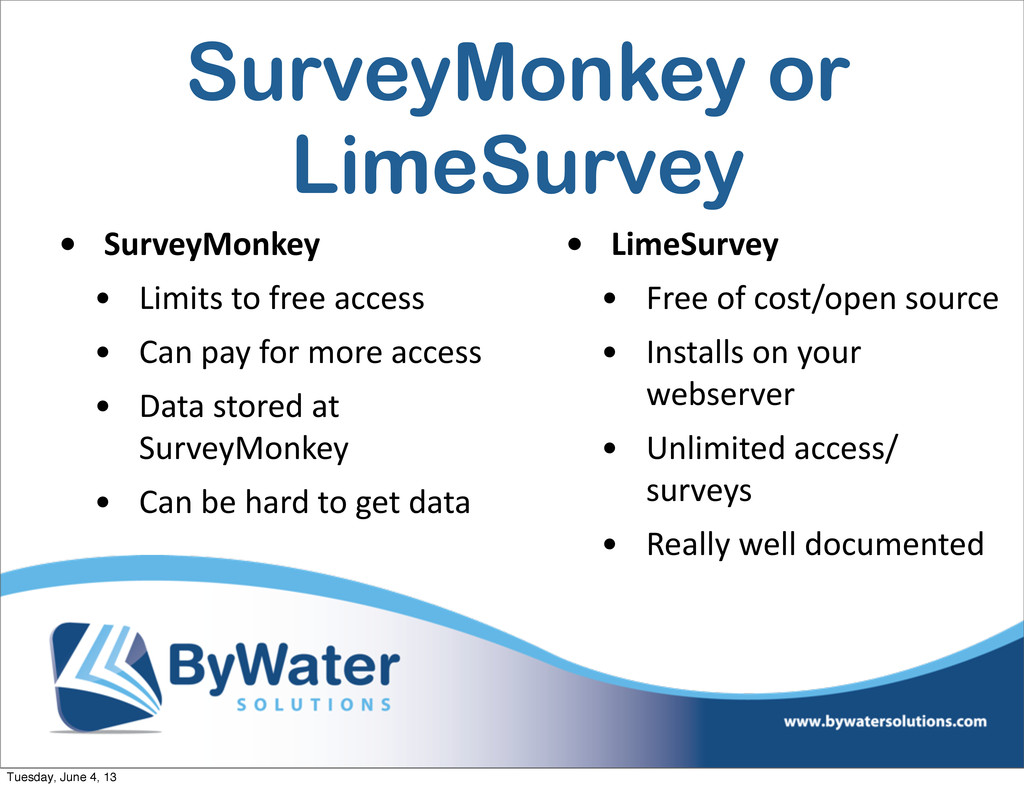 SurveyMonkey or LimeSurvey

• SurveyMonkey
  • Limits to free access
  • Can pay for more access
  • Data stored at SurveyMonkey
  • Can be hard to get data

• LimeSurvey
  • Free of cost/open source
  • Installs on your webserver
  • Unlimited access/ surveys
  • Really well documented

ByWater SOLUTIONS

www.bywatersolutions.com

Tuesday, June 4, 13